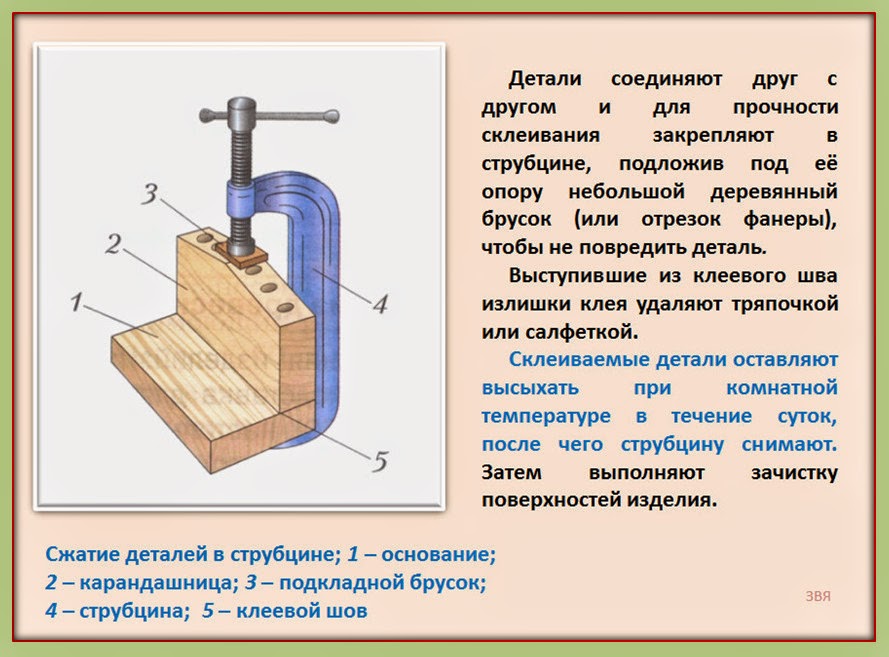 3

2

1

4

5

Детали соединяют друг с другом и для прочности склеивания закрепляют в струбцине, подложив под её опору небольшой деревянный брусок (или отрезок фанеры), чтобы не повредить деталь.

Выступившие из клеевого шва излишки клея удаляют тряпочкой или салфеткой.

Склеиваемые детали оставляют высыхать при комнатной температуре в течение суток, после чего струбцину снимают. Затем выполняют зачистку поверхностей изделия.

Сжатие деталей в струбцине; 1 – основание; 2 – карандашница; 3 – подкладной брусок; 4 – струбцина; 5 – клеевой шов

ЗВЯ